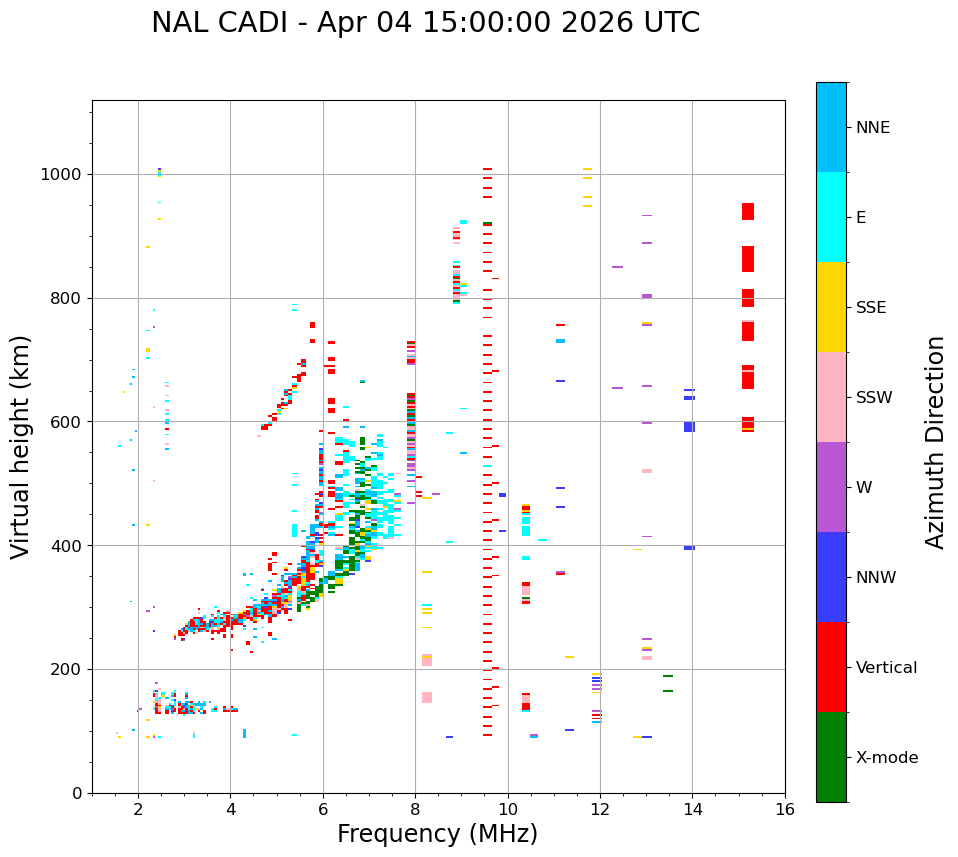 NAL CADI - Apr 04 15:00:00 2026 UTC

Virtual height (km)

1000
800
600
400
200
0

2
4
6
8
10
12
14
16

Frequency (MHz)

NNE
E
SSE
SSW
W
NNW
Vertical
X-mode

Azimuth Direction